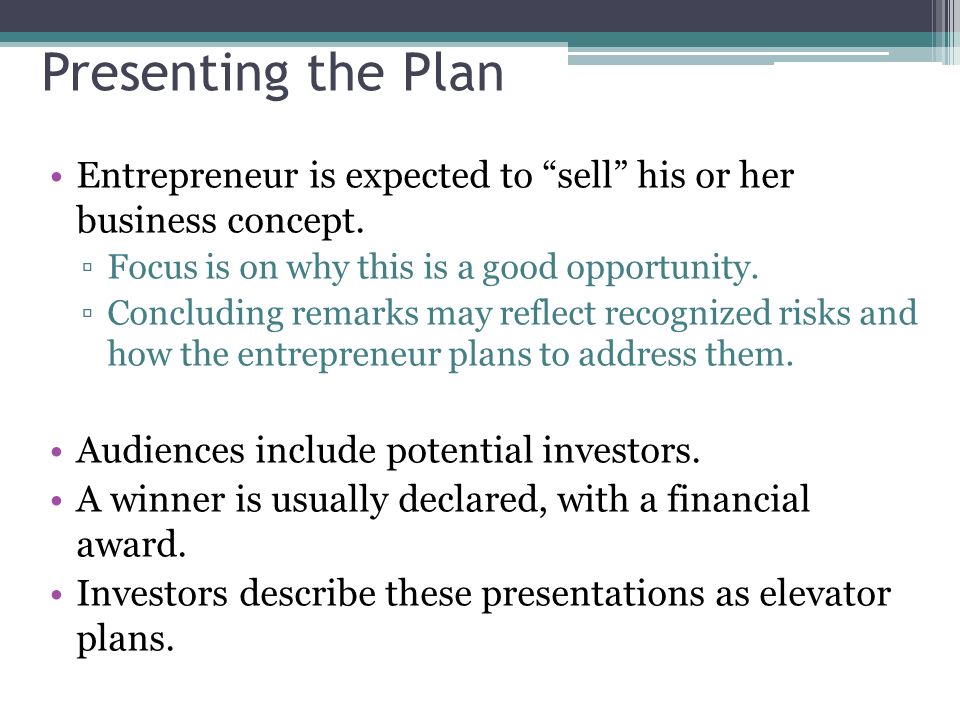 Presenting the Plan

• Entrepreneur is expected to “sell” his or her business concept.
▫ Focus is on why this is a good opportunity.
▫ Concluding remarks may reflect recognized risks and how the entrepreneur plans to address them.

• Audiences include potential investors.
• A winner is usually declared, with a financial award.
• Investors describe these presentations as elevator plans.